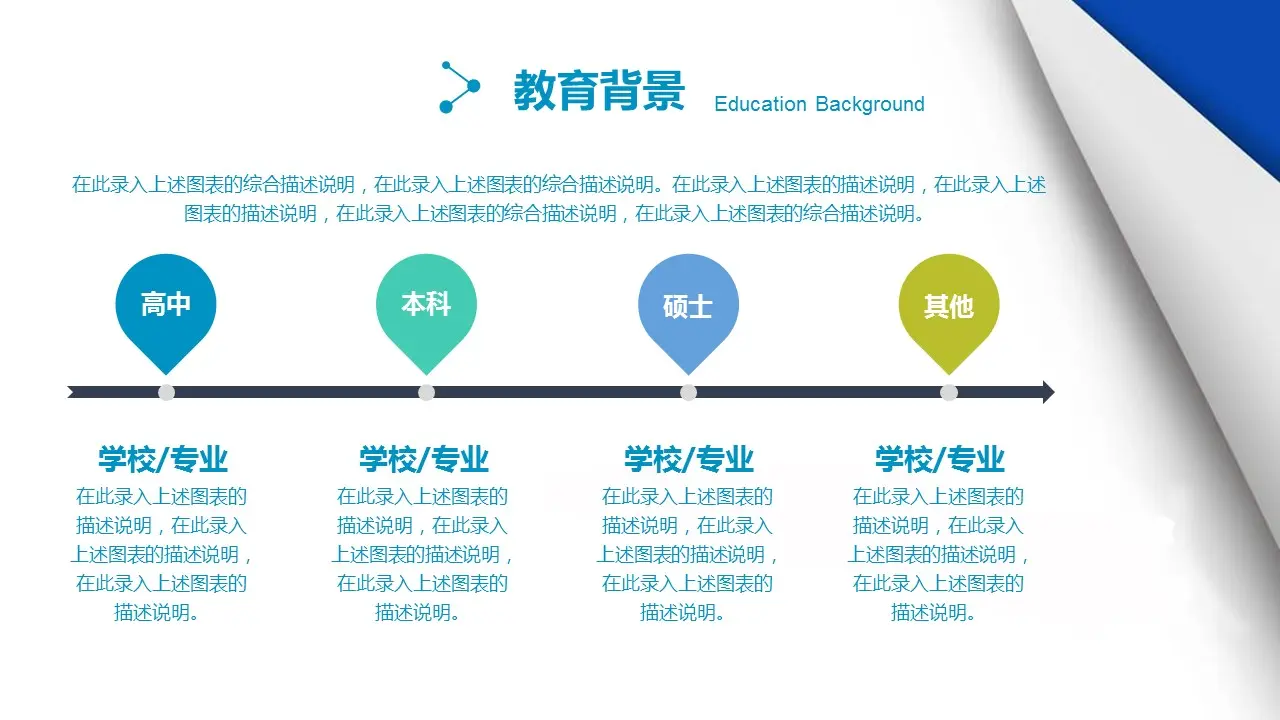 教育背景 Education Background

在此录入上述图表的综合描述说明，在此录入上述图表的综合描述说明。在此录入上述图表的描述说明，在此录入上述图表的描述说明，在此录入上述图表的综合描述说明，在此录入上述图表的综合描述说明。

高中

本科

硕士

其他

学校/专业
在此录入上述图表的描述说明，在此录入上述图表的描述说明，在此录入上述图表的描述说明。

学校/专业
在此录入上述图表的描述说明，在此录入上述图表的描述说明，在此录入上述图表的描述说明。

学校/专业
在此录入上述图表的描述说明，在此录入上述图表的描述说明，在此录入上述图表的描述说明。

学校/专业
在此录入上述图表的描述说明，在此录入上述图表的描述说明，在此录入上述图表的描述说明。